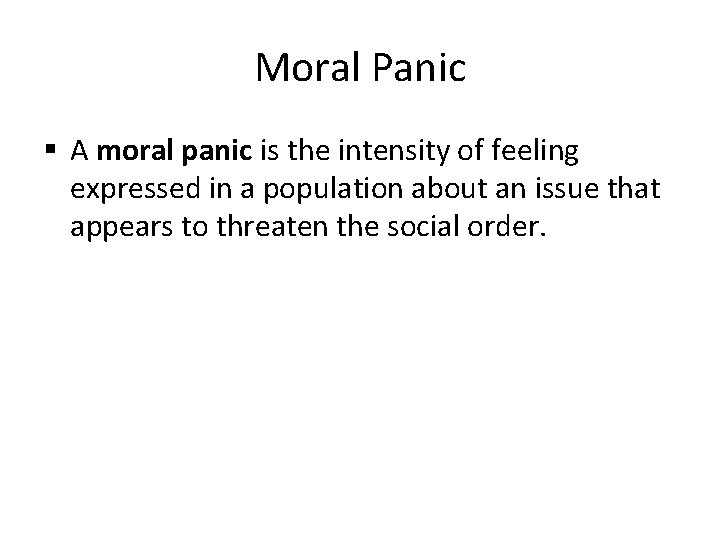 Moral Panic

▪ A moral panic is the intensity of feeling expressed in a population about an issue that appears to threaten the social order.